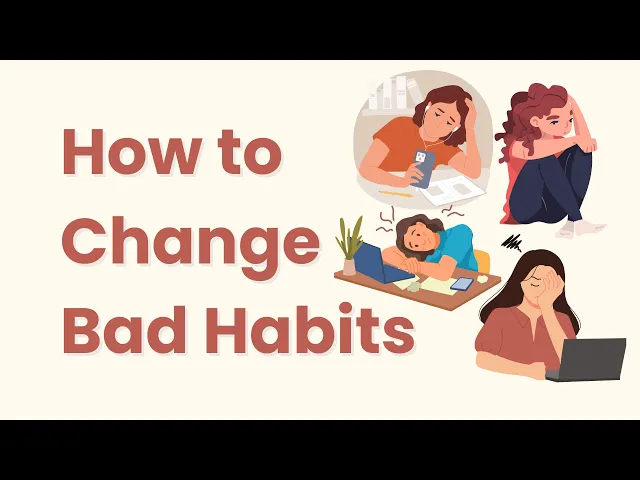 How to Change Bad Habits